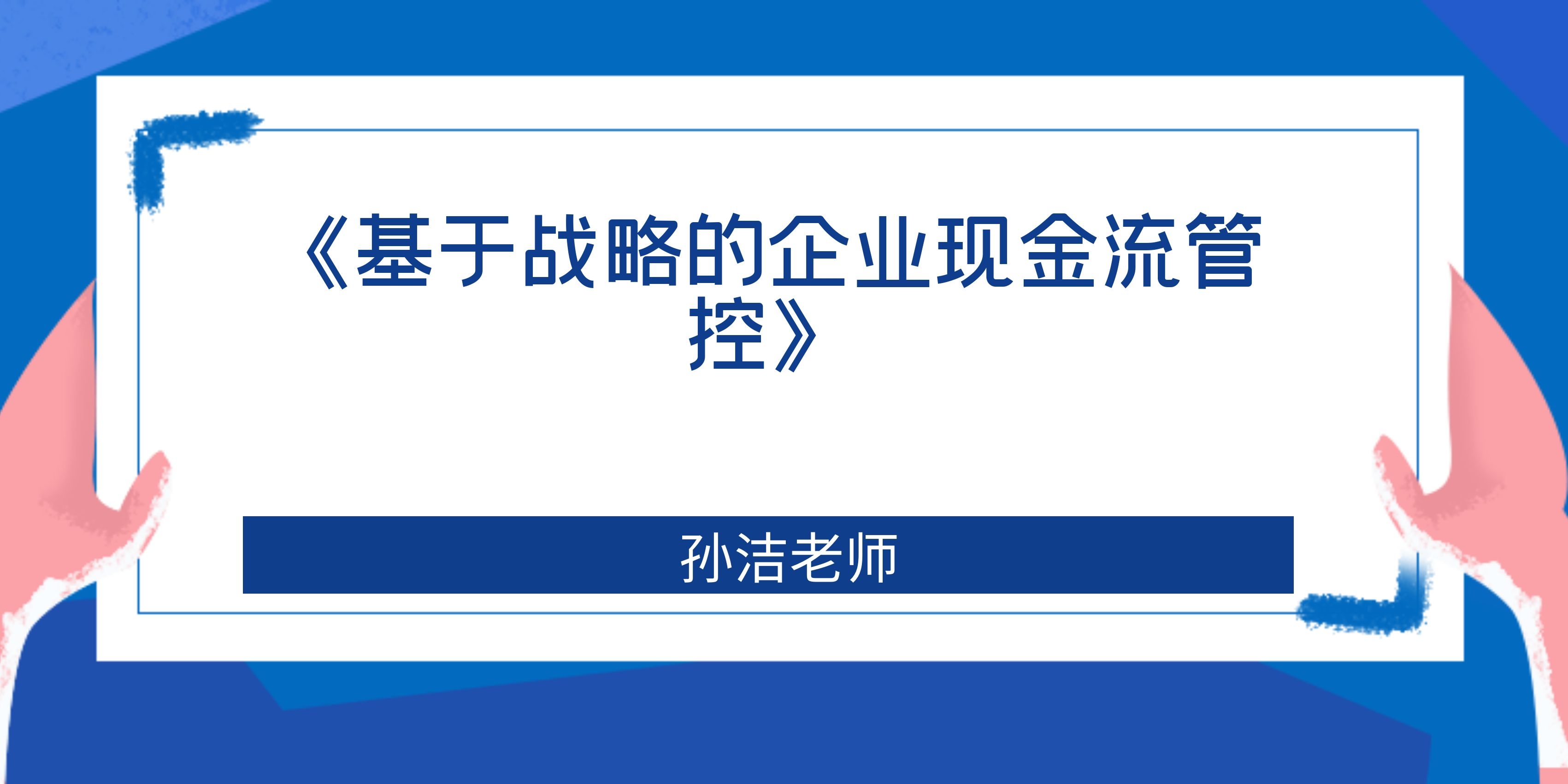 《基于战略的企业现金流管控》

孙洁老师